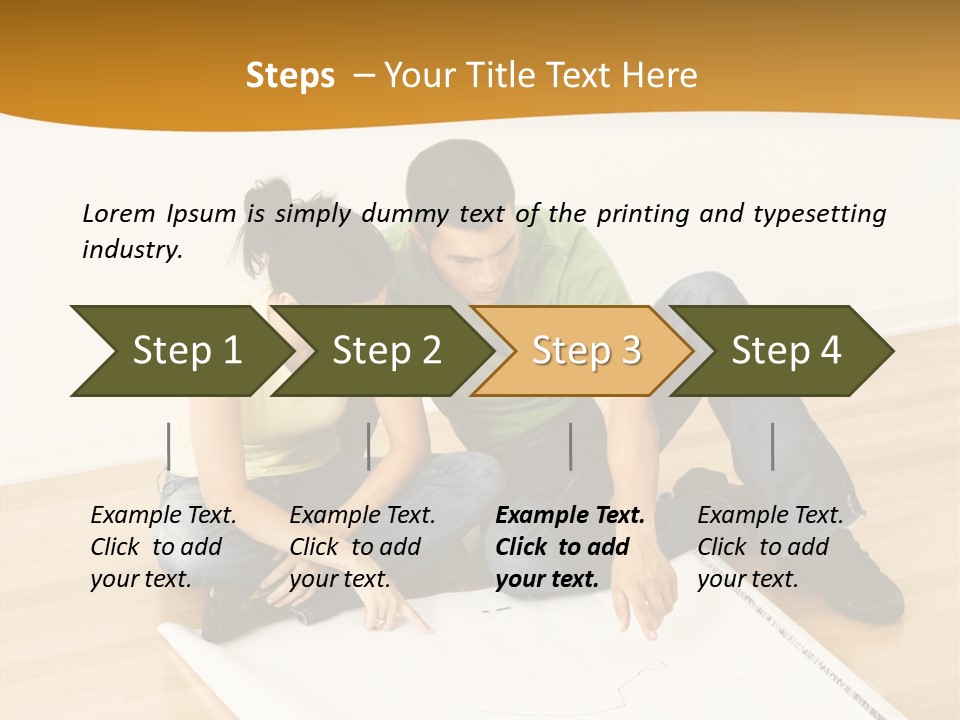 Steps – Your Title Text Here

Lorem Ipsum is simply dummy text of the printing and typesetting industry.

Step 1

Step 2

Step 3

Step 4

Example Text. Click to add your text.

Example Text. Click to add your text.

Example Text. Click to add your text.

Example Text. Click to add your text.